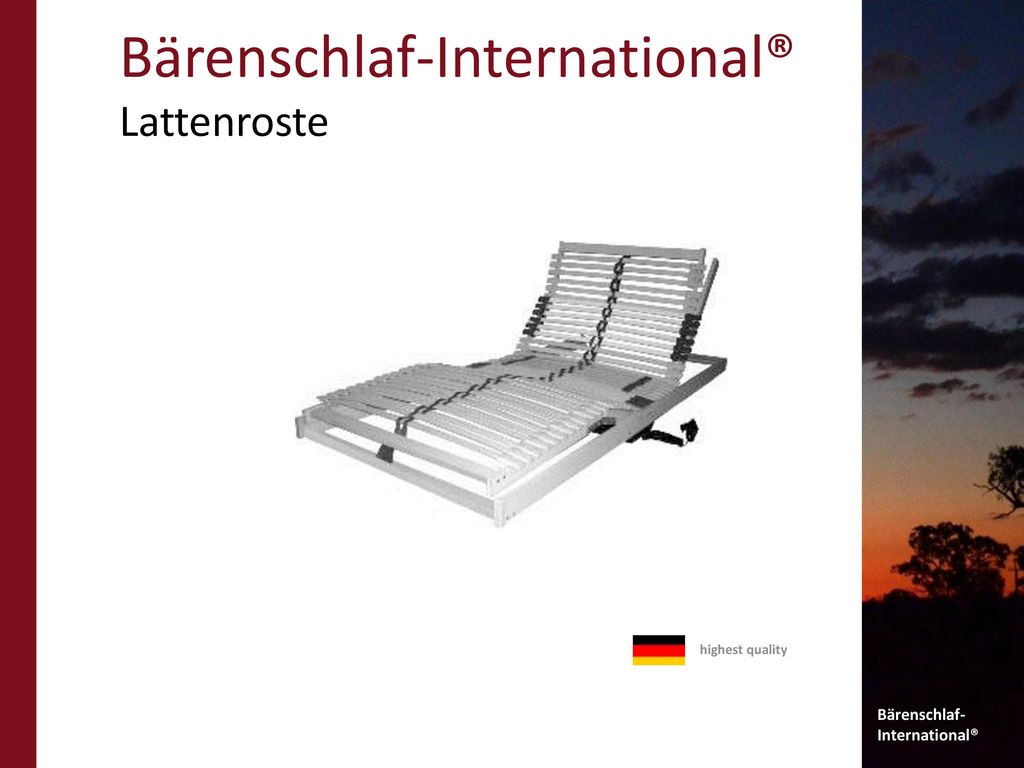 Bärenschlaf-International®
Lattenroste

highest quality

Bärenschlaf-International®